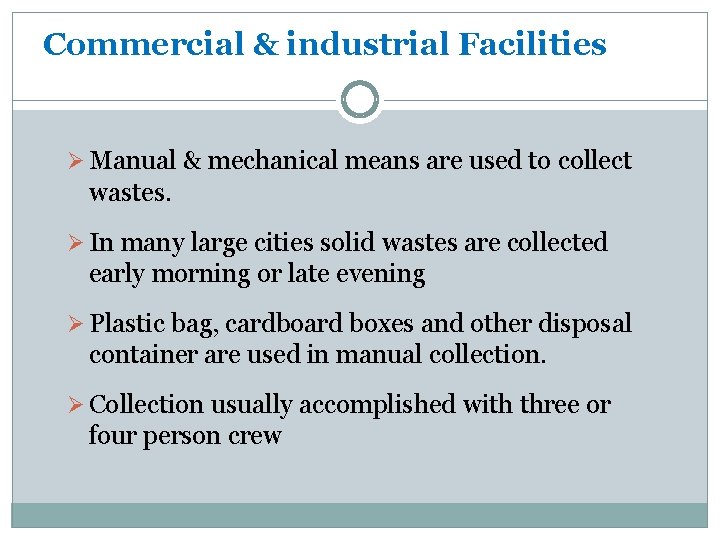 Commercial & industrial Facilities

➢ Manual & mechanical means are used to collect wastes.

➢ In many large cities solid wastes are collected early morning or late evening

➢ Plastic bag, cardboard boxes and other disposal container are used in manual collection.

➢ Collection usually accomplished with three or four person crew